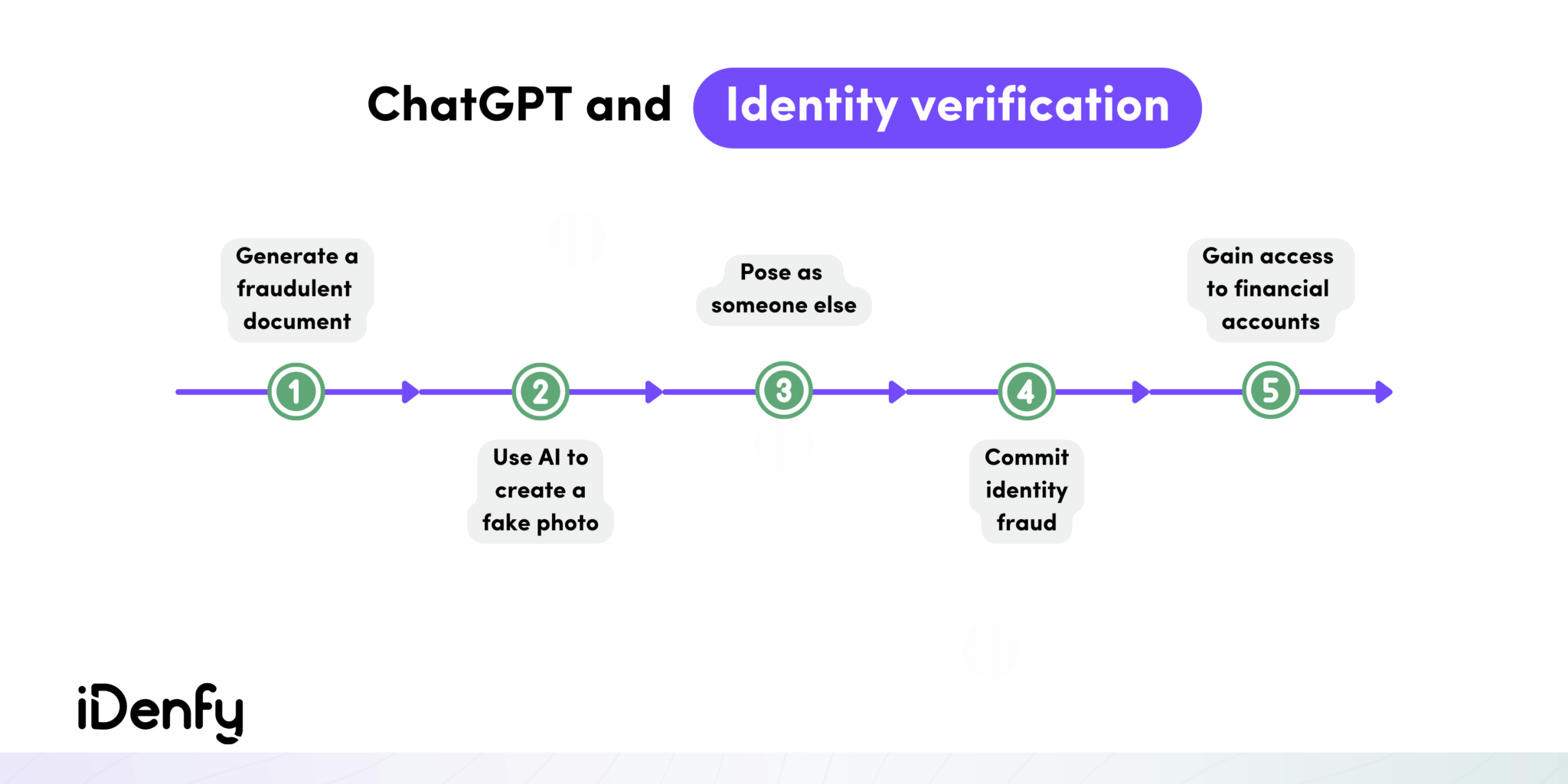 ChatGPT and Identity verification

Generate a fraudulent document

1

Use AI to create a fake photo

2

Pose as someone else

3

Commit identity fraud

4

Gain access to financial accounts

5

iDenfy